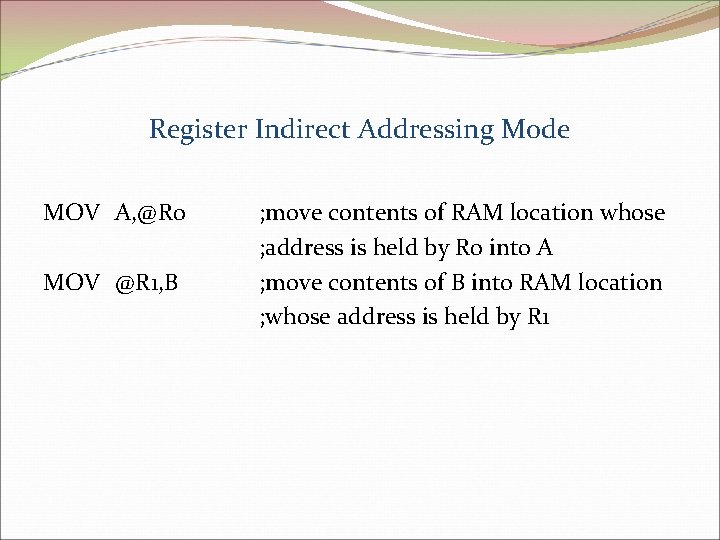 Register Indirect Addressing Mode

MOV A,@R0 ;move contents of RAM location whose
;address is held by R0 into A
MOV @R1,B ;move contents of B into RAM location
;whose address is held by R1